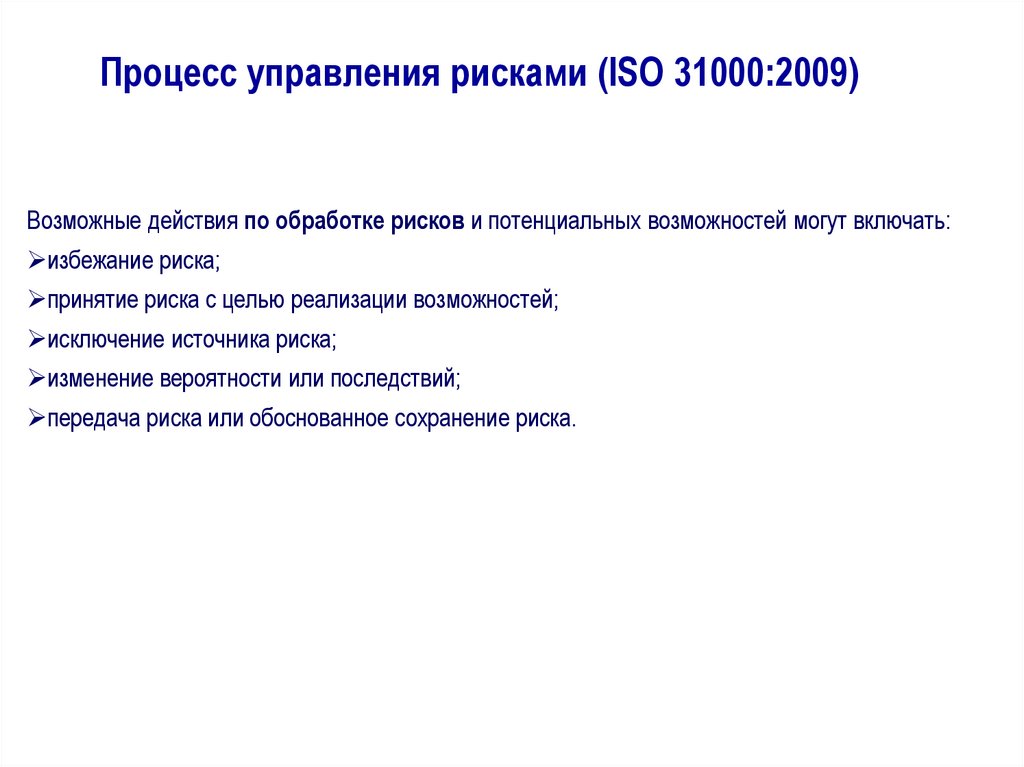 Процесс управления рисками (ISO 31000:2009)

Возможные действия по обработке рисков и потенциальных возможностей могут включать:
➢избежание риска;
➢принятие риска с целью реализации возможностей;
➢исключение источника риска;
➢изменение вероятности или последствий;
➢передача риска или обоснованное сохранение риска.